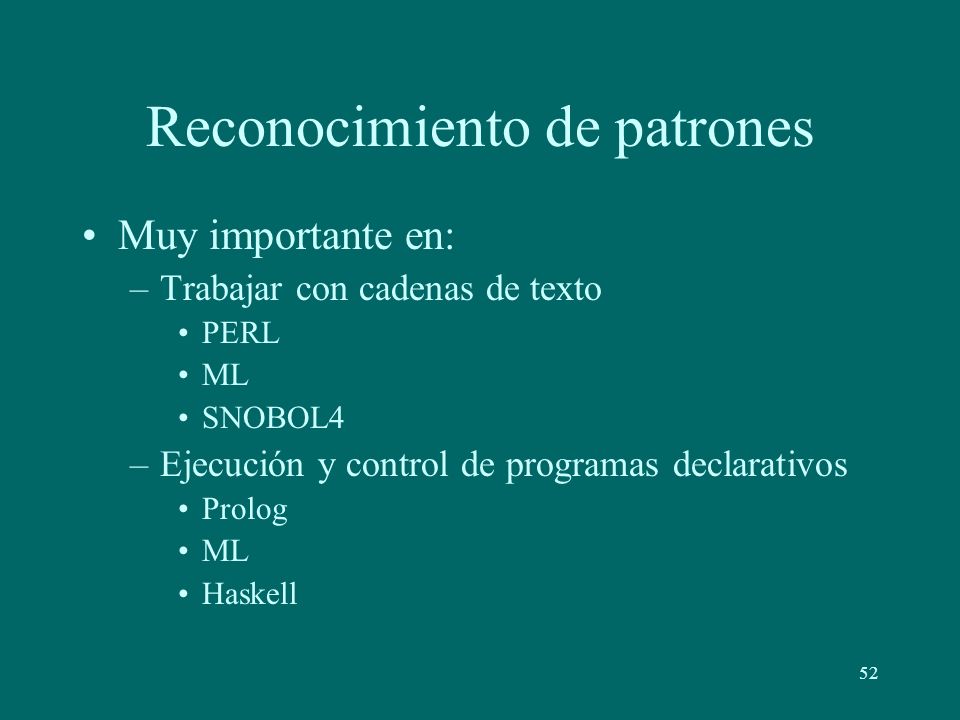 Reconocimiento de patrones

• Muy importante en:
– Trabajar con cadenas de texto
• PERL
• ML
• SNOBOL4
– Ejecución y control de programas declarativos
• Prolog
• ML
• Haskell

52